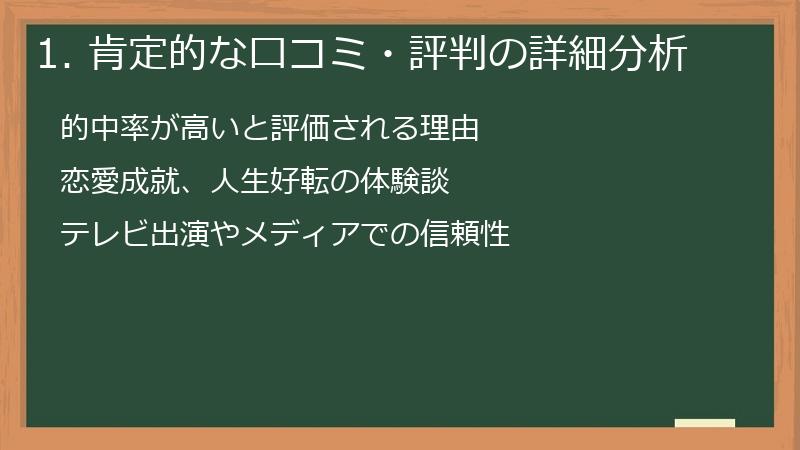 1. 肯定的な口コミ・評判の詳細分析

的中率が高いと評価される理由

恋愛成就、人生好転の体験談

テレビ出演やメディアでの信頼性